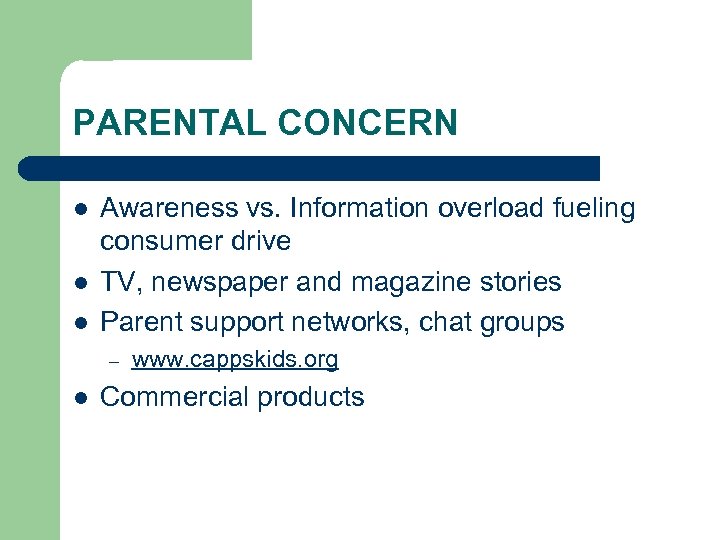 PARENTAL CONCERN

- Awareness vs. Information overload fueling consumer drive
- TV, newspaper and magazine stories
- Parent support networks, chat groups
  – www.cappskids.org
- Commercial products